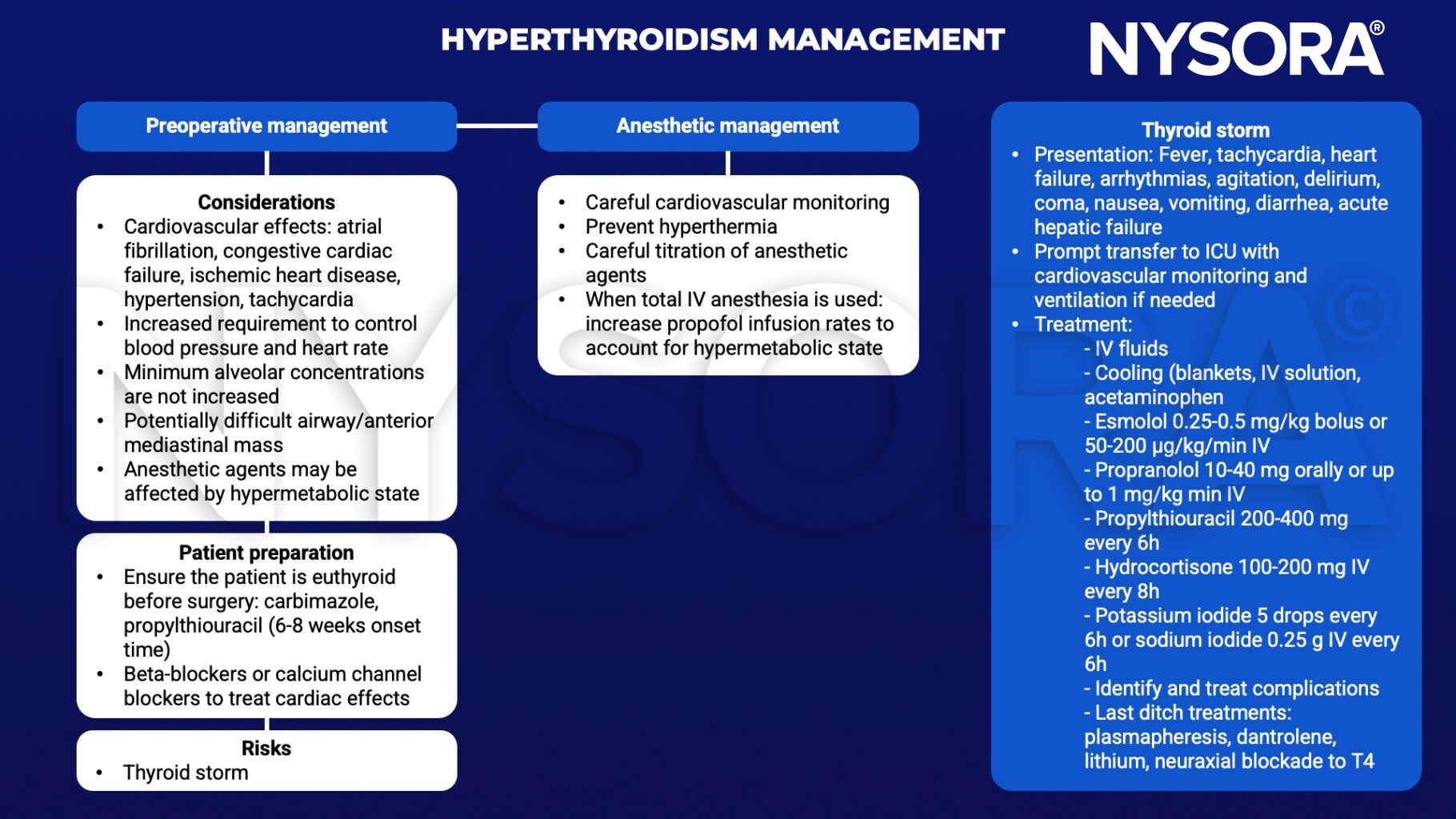 HYPERTHYROIDISM MANAGEMENT

NYSORA®

Preoperative management

Considerations
• Cardiovascular effects: atrial fibrillation, congestive cardiac failure, ischemic heart disease, hypertension, tachycardia
• Increased requirement to control blood pressure and heart rate
• Minimum alveolar concentrations are not increased
• Potentially difficult airway/anterior mediastinal mass
• Anesthetic agents may be affected by hypermetabolic state

Patient preparation
• Ensure the patient is euthyroid before surgery: carbimazole, propylthiouracil (6-8 weeks onset time)
• Beta-blockers or calcium channel blockers to treat cardiac effects

Risks
• Thyroid storm

Anesthetic management

• Careful cardiovascular monitoring
• Prevent hyperthermia
• Careful titration of anesthetic agents
• When total IV anesthesia is used: increase propofol infusion rates to account for hypermetabolic state

Thyroid storm
• Presentation: Fever, tachycardia, heart failure, arrhythmias, agitation, delirium, coma, nausea, vomiting, diarrhea, acute hepatic failure
• Prompt transfer to ICU with cardiovascular monitoring and ventilation if needed
• Treatment:
- IV fluids
- Cooling (blankets, IV solution, acetaminophen
- Esmolol 0.25-0.5 mg/kg bolus or 50-200 μg/kg/min IV
- Propranolol 10-40 mg orally or up to 1 mg/kg min IV
- Propylthiouracil 200-400 mg every 6h
- Hydrocortisone 100-200 mg IV every 8h
- Potassium iodide 5 drops every 6h or sodium iodide 0.25 g IV every 6h
- Identify and treat complications
- Last ditch treatments: plasmapheresis, dantrolene, lithium, neuraxial blockade to T4

NYSORA©